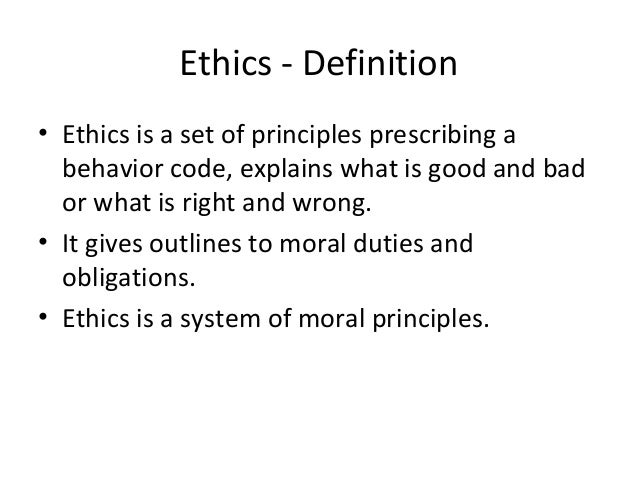 Ethics - Definition

• Ethics is a set of principles prescribing a behavior code, explains what is good and bad or what is right and wrong.
• It gives outlines to moral duties and obligations.
• Ethics is a system of moral principles.